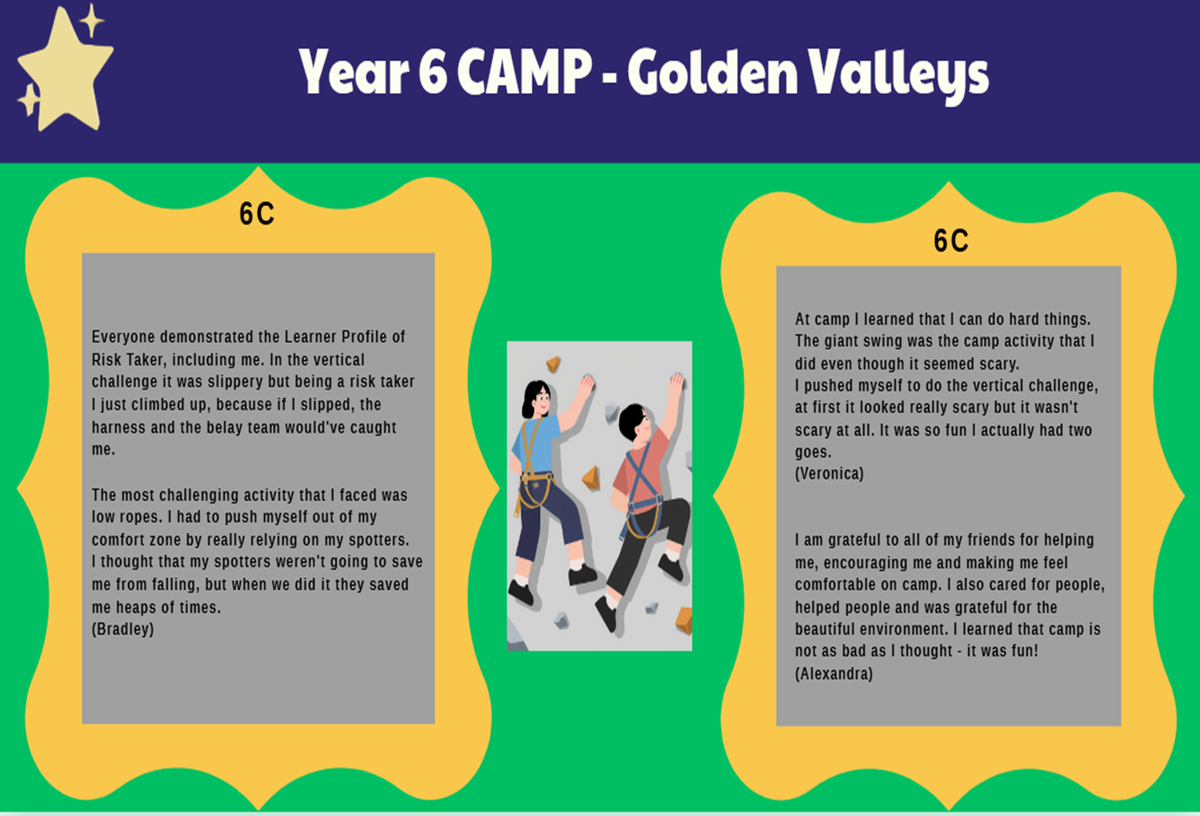 Year 6 CAMP - Golden Valleys

6C

Everyone demonstrated the Learner Profile of Risk Taker, including me. In the vertical challenge it was slippery but being a risk taker I just climbed up, because if I slipped, the harness and the belay team would've caught me.

The most challenging activity that I faced was low ropes. I had to push myself out of my comfort zone by really relying on my spotters. I thought that my spotters weren't going to save me from falling, but when we did it they saved me heaps of times.
(Bradley)

6C

At camp I learned that I can do hard things. The giant swing was the camp activity that I did even though it seemed scary.
I pushed myself to do the vertical challenge, at first it looked really scary but it wasn't scary at all. It was so fun I actually had two goes.
(Veronica)

I am grateful to all of my friends for helping me, encouraging me and making me feel comfortable on camp. I also cared for people, helped people and was grateful for the beautiful environment. I learned that camp is not as bad as I thought - it was fun!
(Alexandra)